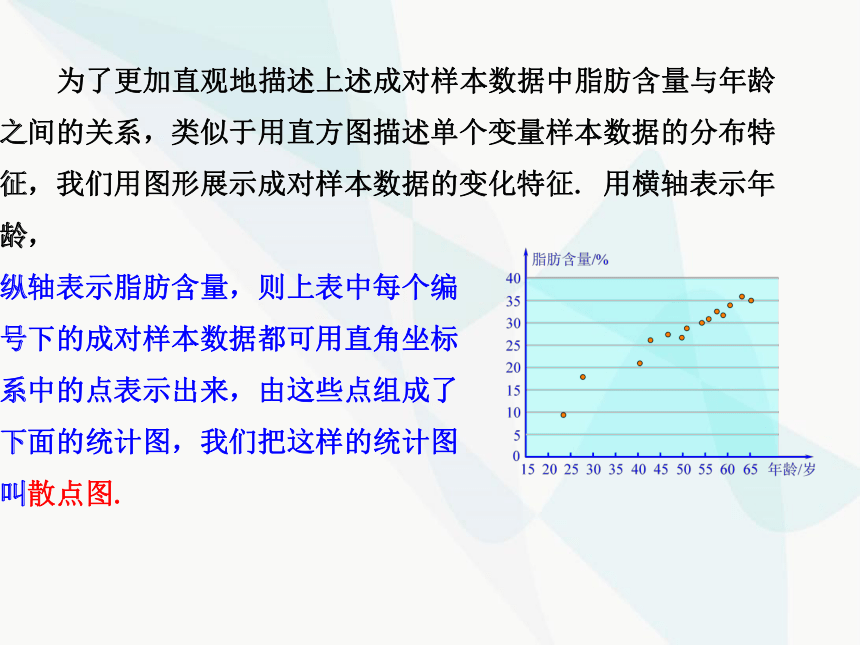 为了更加直观地描述上述成对样本数据中脂肪含量与年龄之间的关系，类似于用直方图描述单个变量样本数据的分布特征，我们用图形展示成对样本数据的变化特征. 用横轴表示年龄，

纵轴表示脂肪含量，则上表中每个编号下的成对样本数据都可用直角坐标系中的点表示出来，由这些点组成了下面的统计图，我们把这样的统计图叫散点图.

脂肪含量/%
40
35
30
25
20
15
10
5
0
15 20 25 30 35 40 45 50 55 60 65 年龄/岁